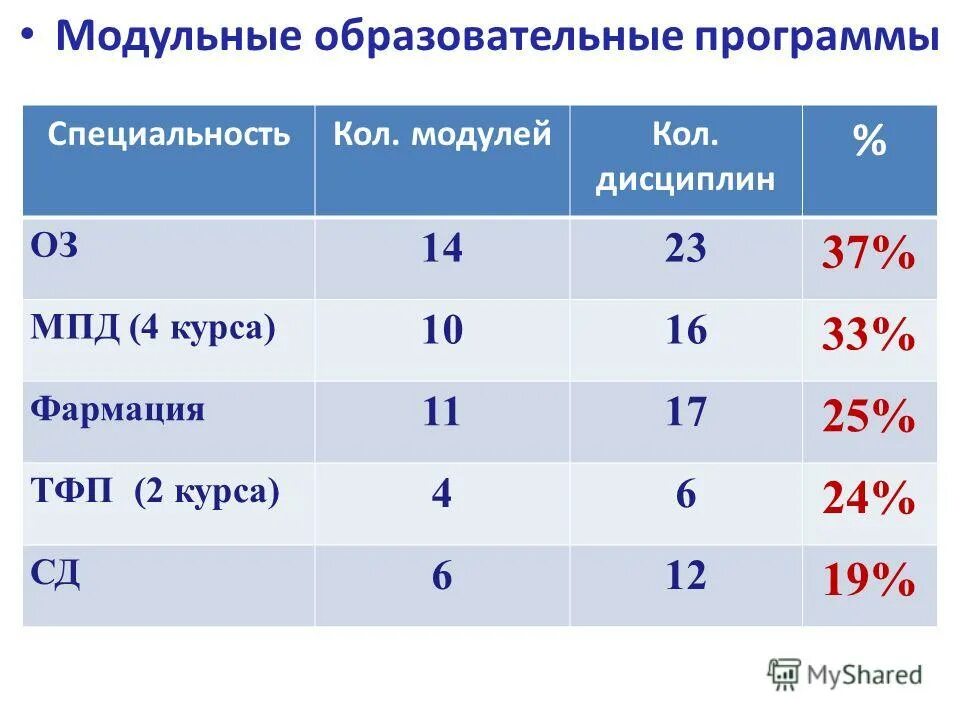 • Модульные образовательные программы

| Специальность | Кол. модулей | Кол. дисциплин | % |
|---|---|---|---|
| ОЗ | 14 | 23 | 37% |
| МПД (4 курса) | 10 | 16 | 33% |
| Фармация | 11 | 17 | 25% |
| ТФП (2 курса) | 4 | 6 | 24% |
| СД | 6 | 12 | 19% |

MyShared